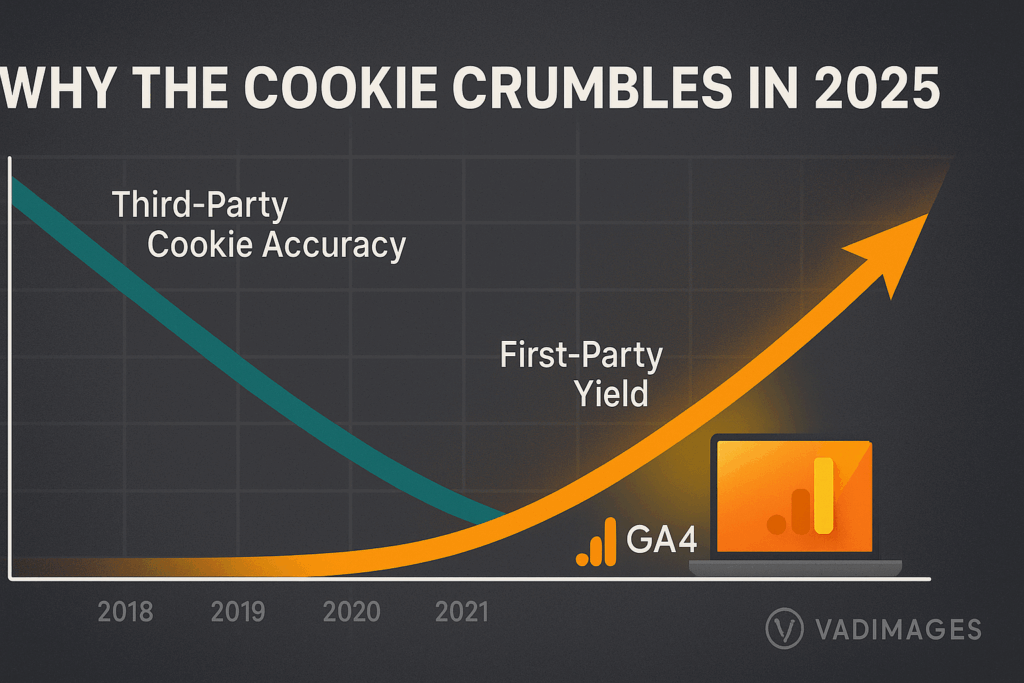 WHY THE COOKIE CRUMBLES IN 2025

Third-Party Cookie Accuracy

First-Party Yield

GA4

2018
2019
2020
2021

VADIMAGES